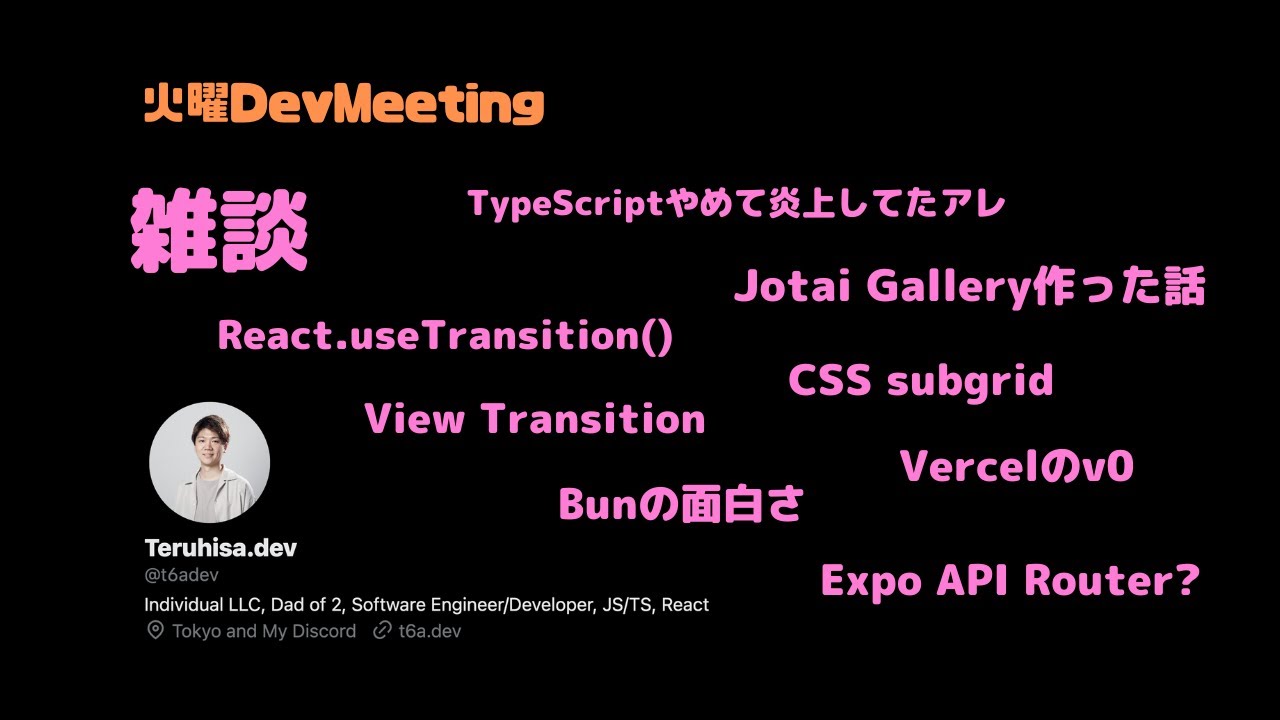 火曜DevMeeting

雑談

TypeScriptやめて炎上してたアレ

Jotai Gallery作った話

React.useTransition()

CSS subgrid

View Transition

Vercelのv0

Bunの面白さ

Expo API Router?

Teruhisa.dev
@t6adev
Individual LLC, Dad of 2, Software Engineer/Developer, JS/TS, React
Tokyo and My Discord t6a.dev